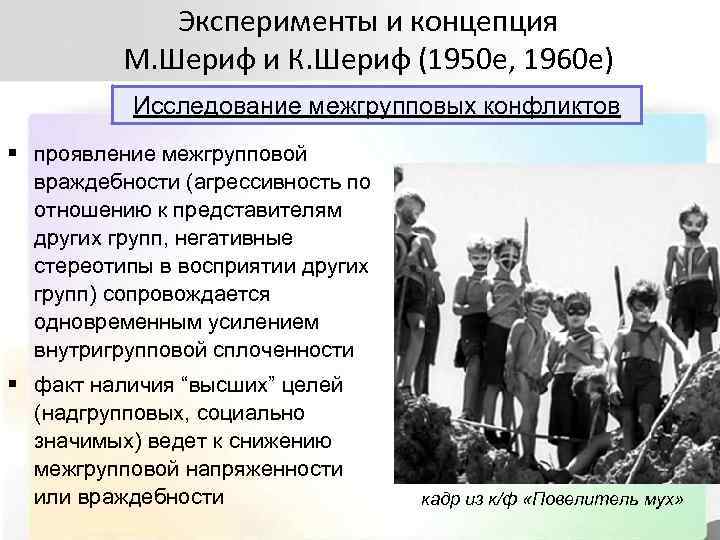 Эксперименты и концепция
М.Шериф и К.Шериф (1950е, 1960е)

Исследование межгрупповых конфликтов

▪ проявление межгрупповой враждебности (агрессивность по отношению к представителям других групп, негативные стереотипы в восприятии других групп) сопровождается одновременным усилением внутригрупповой сплоченности

▪ факт наличия “высших” целей (надгрупповых, социально значимых) ведет к снижению межгрупповой напряженности или враждебности

кадр из к/ф «Повелитель мух»